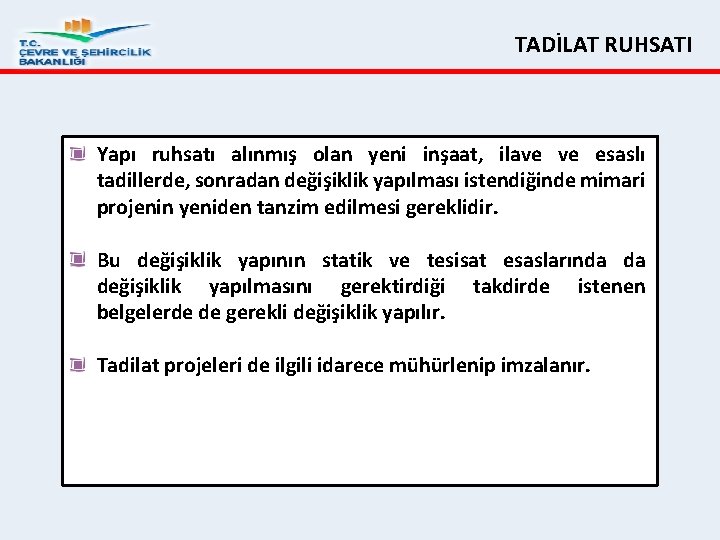 T.C.
ÇEVRE VE ŞEHİRCİLİK
BAKANLIĞI

TADİLAT RUHSATI

Yapı ruhsatı alınmış olan yeni inşaat, ilave ve esaslı tadillerde, sonradan değişiklik yapılması istendiğinde mimari projenin yeniden tanzim edilmesi gereklidir.

Bu değişiklik yapının statik ve tesisat esaslarında da değişiklik yapılmasını gerektirdiği takdirde istenen belgelerde de gerekli değişiklik yapılır.

Tadilat projeleri de ilgili idarece mühürlenip imzalanır.